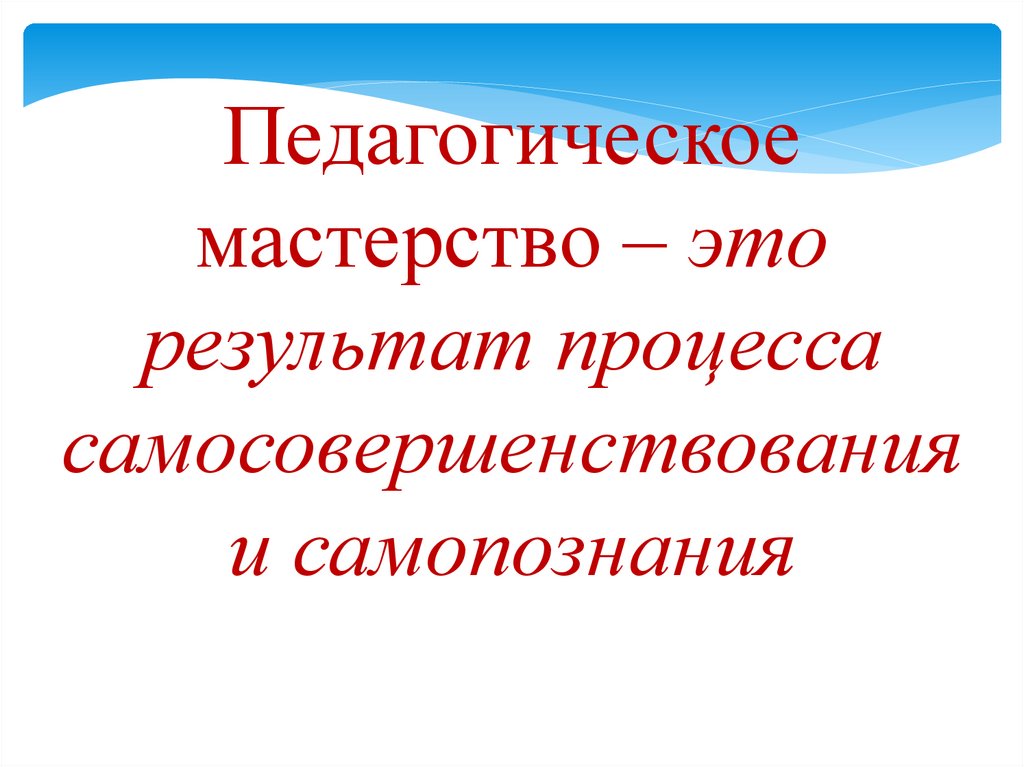 Педагогическое мастерство – это результат процесса самосовершенствования и самопознания